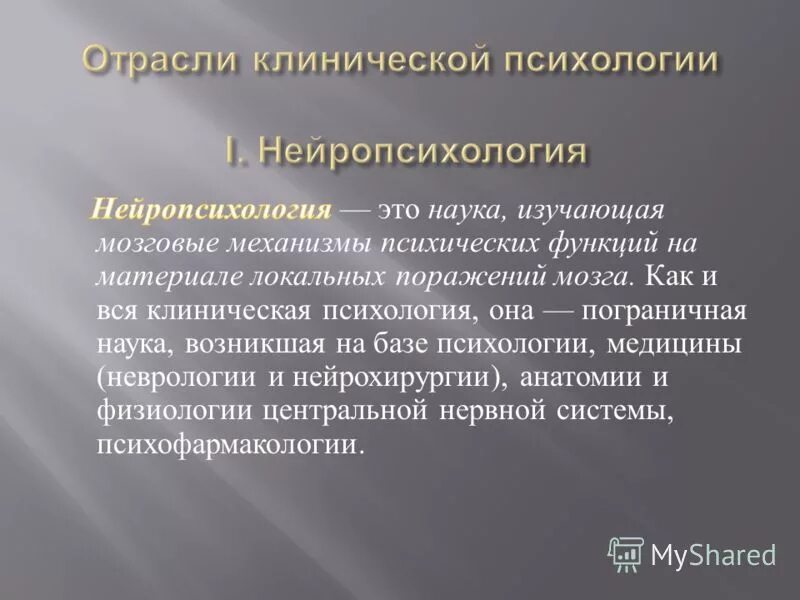 Отрасли клинической психологии

I. Нейропсихология

Нейропсихология — это наука, изучающая мозговые механизмы психических функций на материале локальных поражений мозга. Как и вся клиническая психология, она — пограничная наука, возникшая на базе психологии, медицины (неврологии и нейрохирургии), анатомии и физиологии центральной нервной системы, психофармакологии.

MyShared